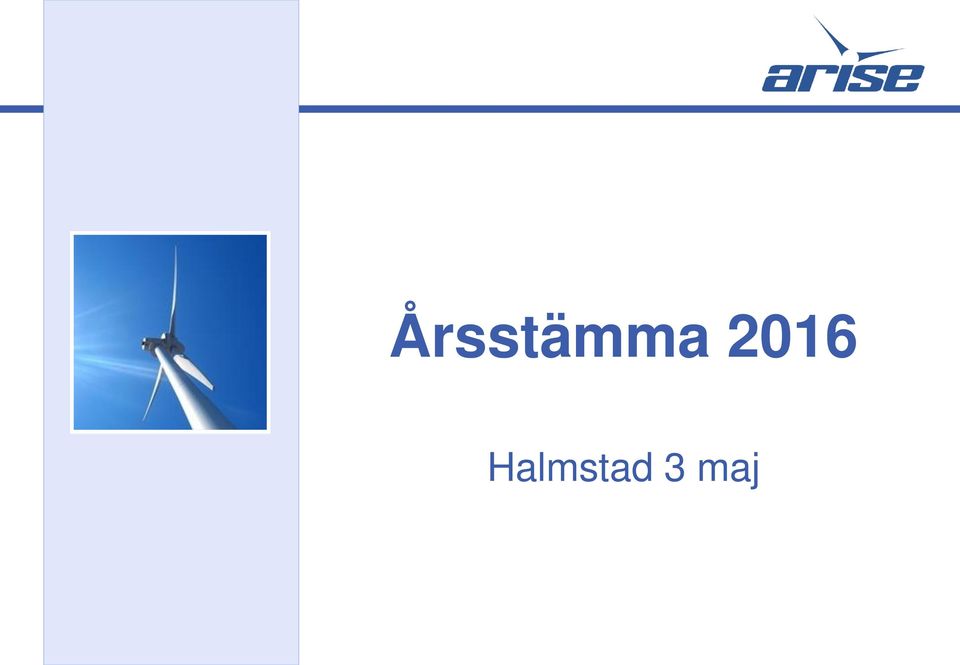 arise

Årsstämma 2016

Halmstad 3 maj